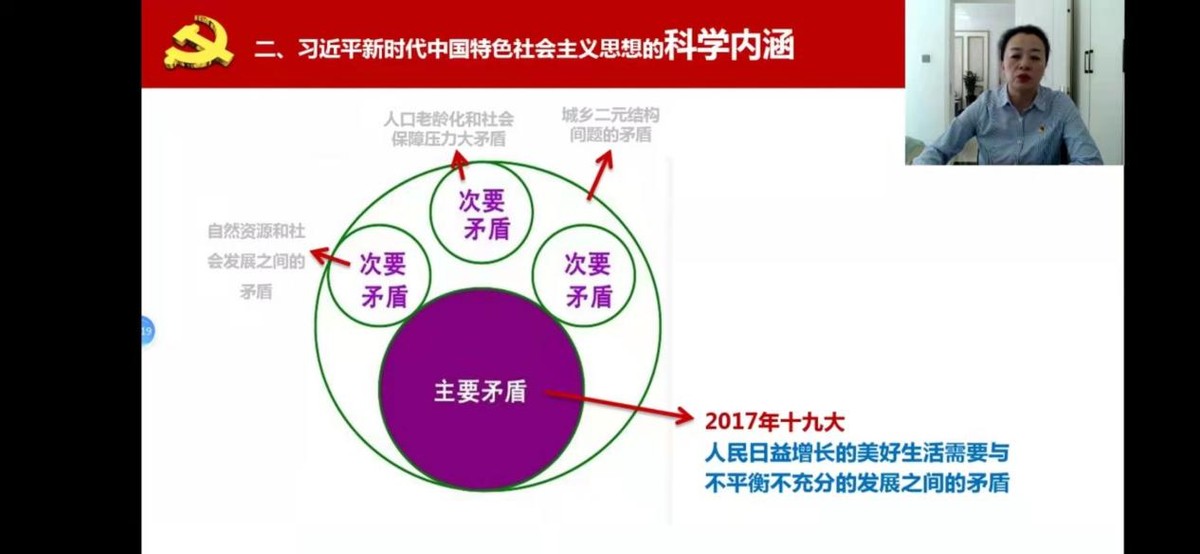 二、习近平新时代中国特色社会主义思想的科学内涵

人口老龄化和社会保障压力大矛盾

城乡二元结构问题的矛盾

自然资源和社会发展之间的矛盾

次要矛盾

次要矛盾

次要矛盾

主要矛盾

2017年十九大
人民日益增长的美好生活需要与不平衡不充分的发展之间的矛盾

19